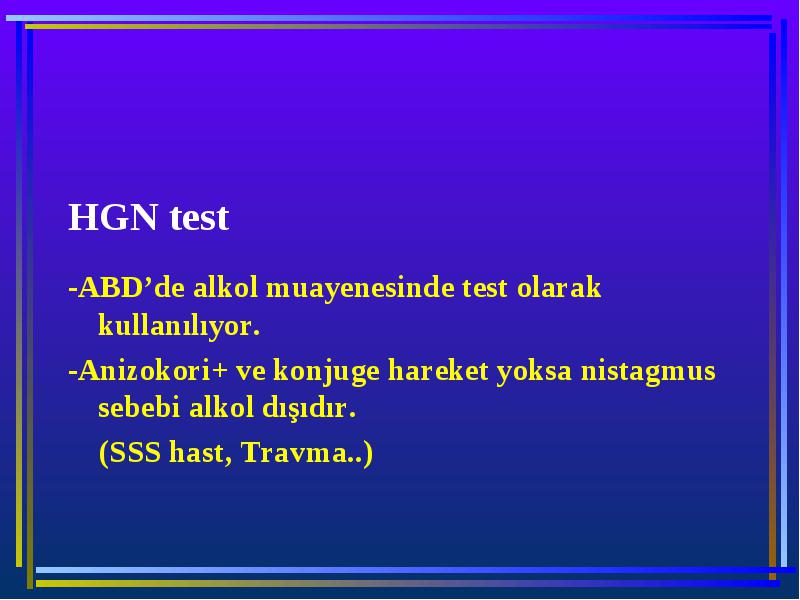 HGN test

-ABD’de alkol muayenesinde test olarak kullanılıyor.

-Anizokori+ ve konjuge hareket yoksa nistagmus sebebi alkol dışıdır.

(SSS hast, Travma..)